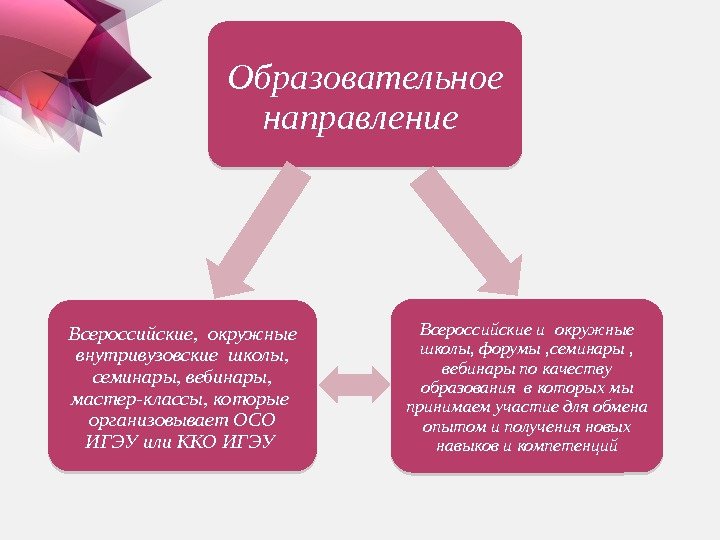 Образовательное направление

Всероссийские, окружные внутривузовские школы, семинары, вебинары, мастер-классы, которые организовывает ОСО ИГЭУ или ККО ИГЭУ

Всероссийские и окружные школы, форумы ,семинары , вебинары по качеству образования в которых мы принимаем участие для обмена опытом и получения новых навыков и компетенций